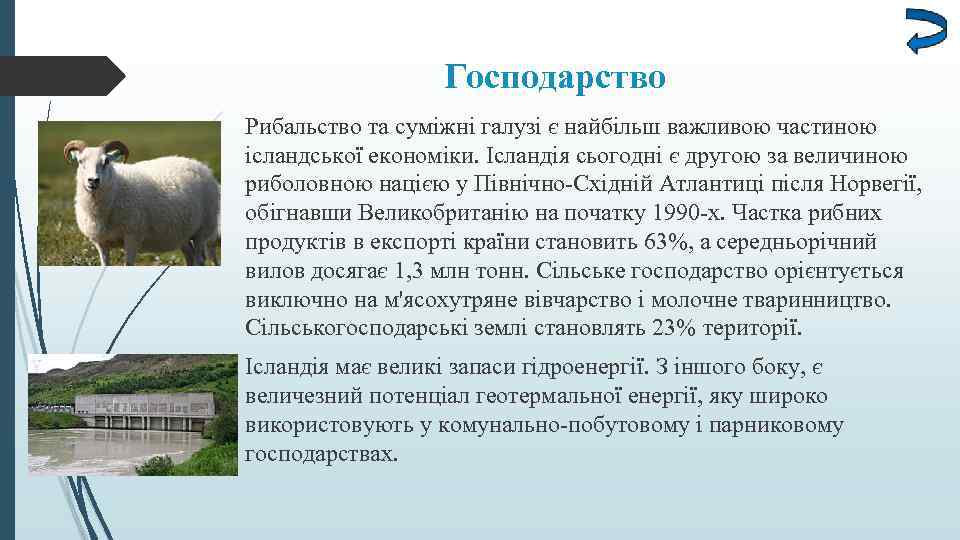 Господарство

Рибальство та суміжні галузі є найбільш важливою частиною ісландської економіки. Ісландія сьогодні є другою за величиною риболовною нацією у Північно-Східній Атлантиці після Норвегії, обігнавши Великобританію на початку 1990-х. Частка рибних продуктів в експорті країни становить 63%, а середньорічний вилов досягає 1,3 млн тонн. Сільське господарство орієнтується виключно на м'ясохутряне вівчарство і молочне тваринництво. Сільськогосподарські землі становлять 23% території.

Ісландія має великі запаси гідроенергії. З іншого боку, є величезний потенціал геотермальної енергії, яку широко використовують у комунально-побутовому і парниковому господарствах.